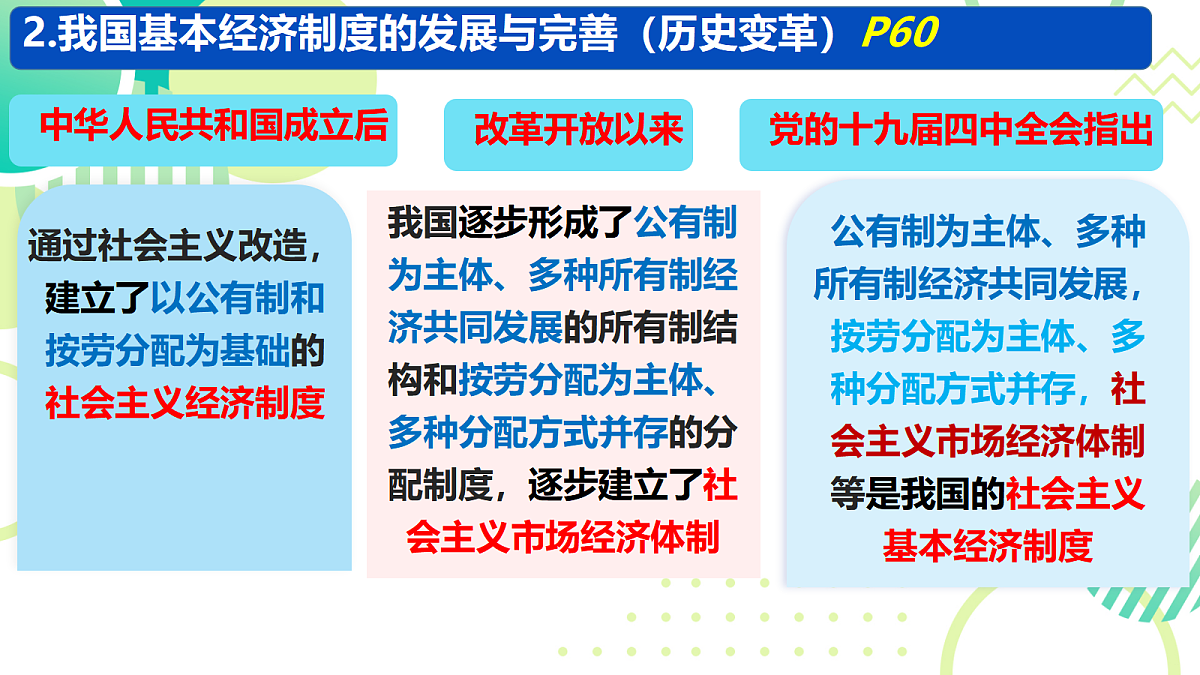 2.我国基本经济制度的发展与完善（历史变革）P60

中华人民共和国成立后

通过社会主义改造，建立了以公有制和按劳分配为基础的社会主义经济制度

改革开放以来

我国逐步形成了公有制为主体、多种所有制经济共同发展的所有制结构和按劳分配为主体、多种分配方式并存的分配制度，逐步建立了社会主义市场经济体制

党的十九届四中全会指出

公有制为主体、多种所有制经济共同发展，按劳分配为主体、多种分配方式并存，社会主义市场经济体制等是我国的社会主义基本经济制度